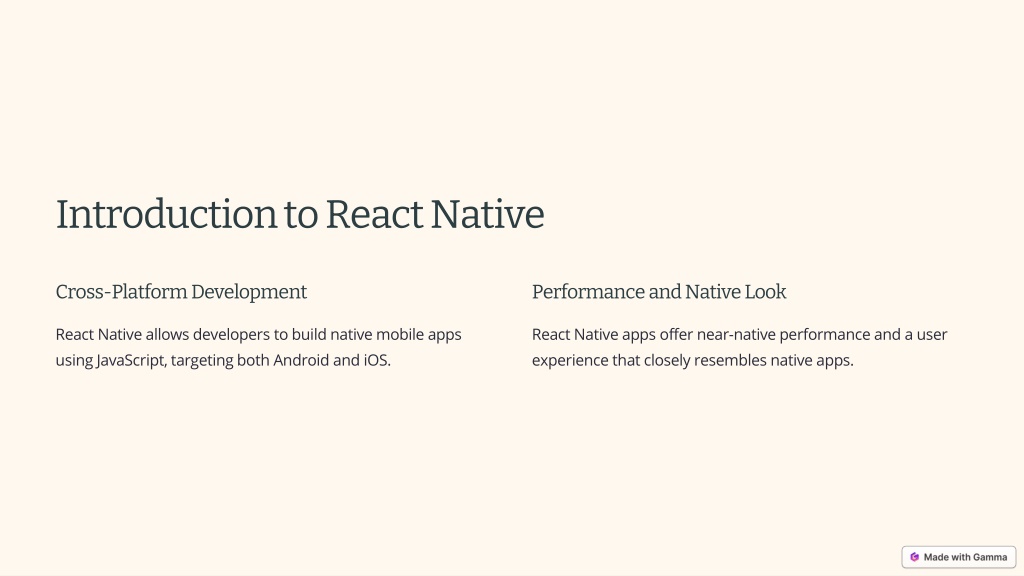 Introduction to React Native

Cross-Platform Development

React Native allows developers to build native mobile apps using JavaScript, targeting both Android and iOS.

Performance and Native Look

React Native apps offer near-native performance and a user experience that closely resembles native apps.

Made with Gamma